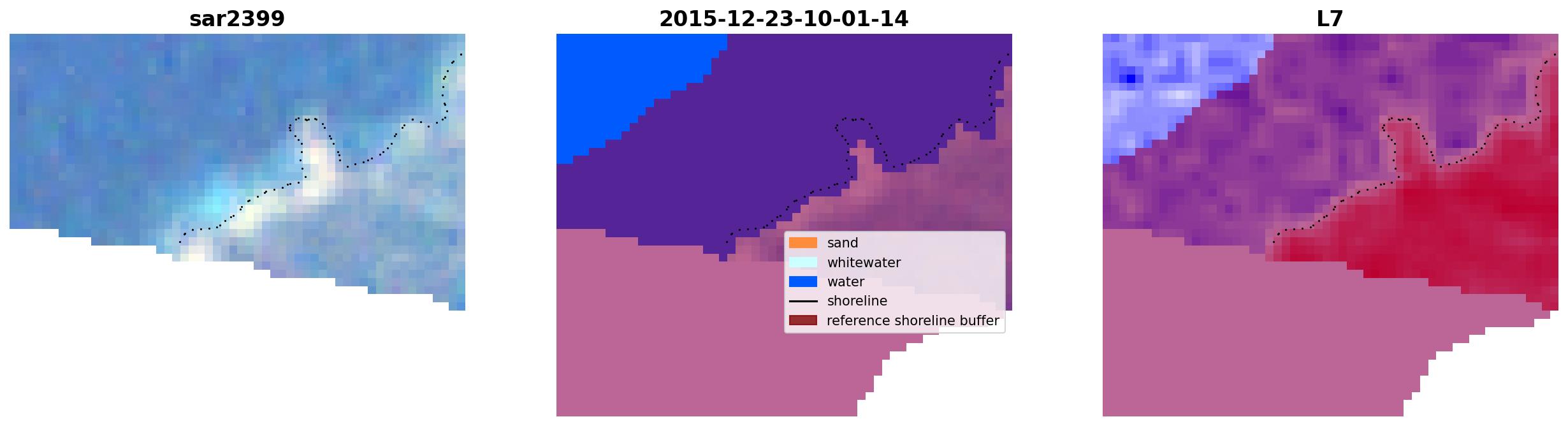 sar2399

2015-12-23-10-01-14

sand
whitewater
water
shoreline
reference shoreline buffer

L7